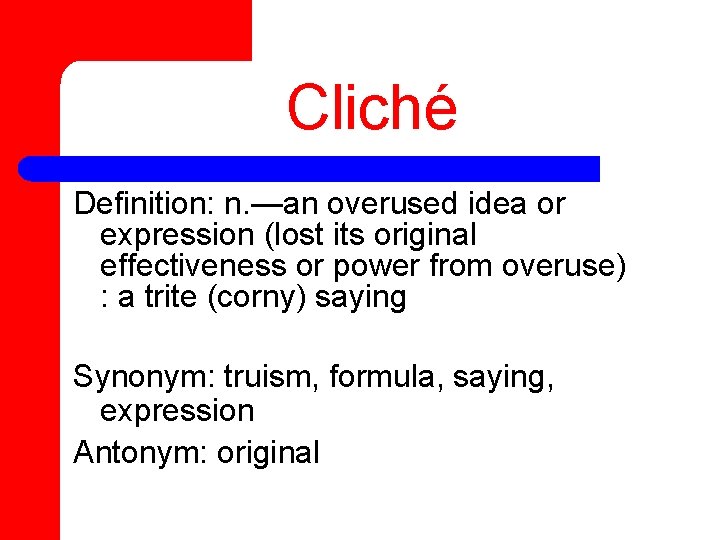 Cliché

Definition: n.—an overused idea or expression (lost its original effectiveness or power from overuse) : a trite (corny) saying

Synonym: truism, formula, saying, expression

Antonym: original